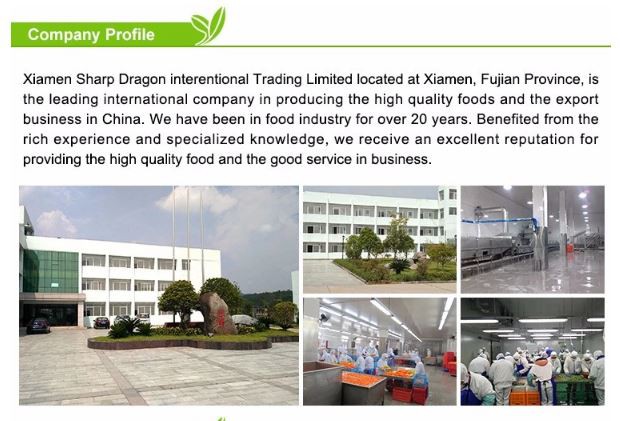 Company Profile

Xiamen Sharp Dragon interentional Trading Limited located at Xiamen, Fujian Province, is the leading international company in producing the high quality foods and the export business in China. We have been in food industry for over 20 years. Benefited from the rich experience and specialized knowledge, we receive an excellent reputation for providing the high quality food and the good service in business.